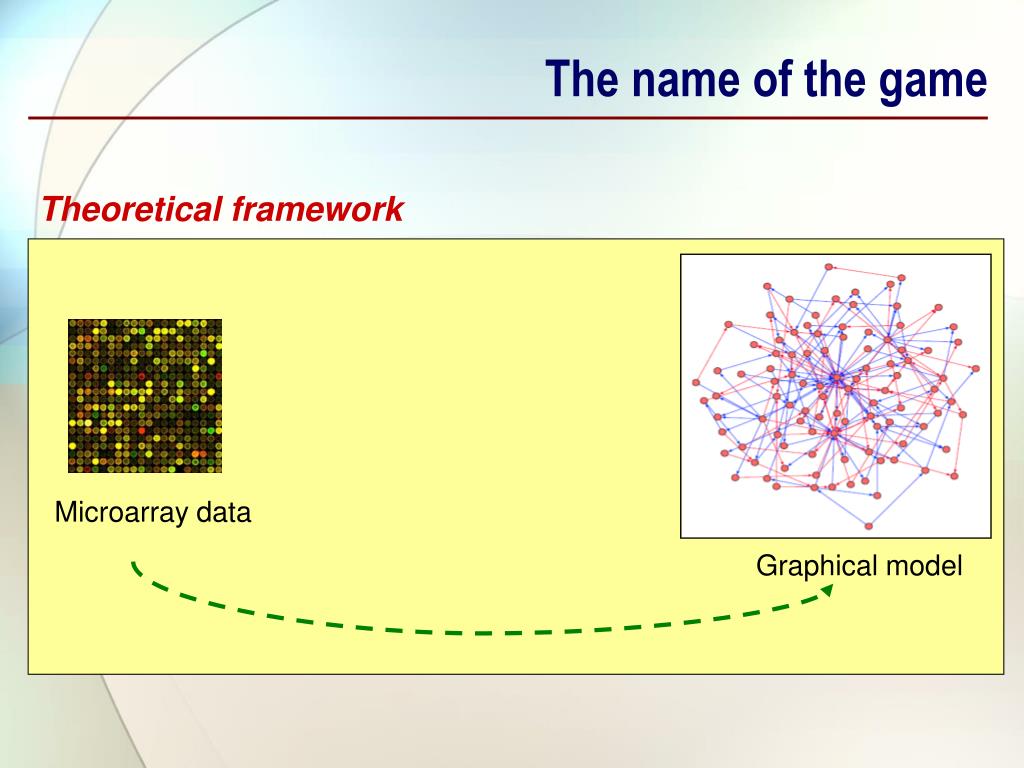 The name of the game

Theoretical framework

Microarray data

Graphical model